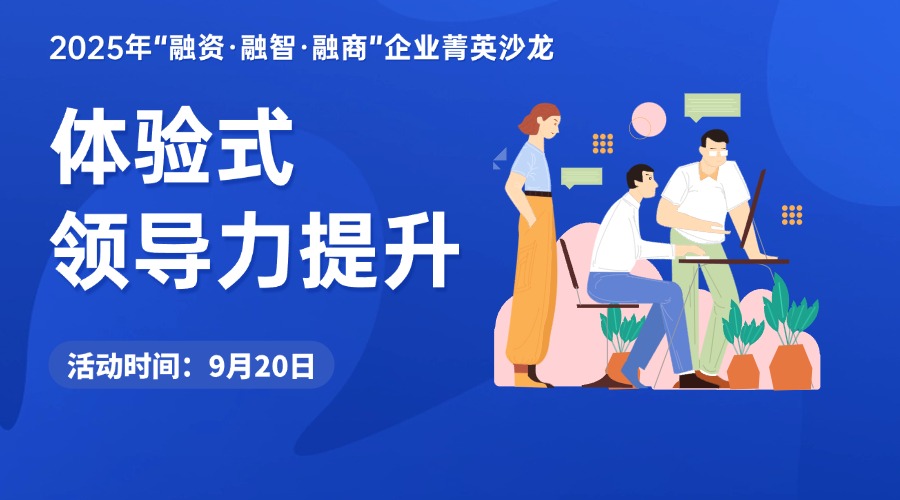 2025年“融资·融智·融商”企业菁英沙龙

体验式
领导力提升

活动时间：9月20日